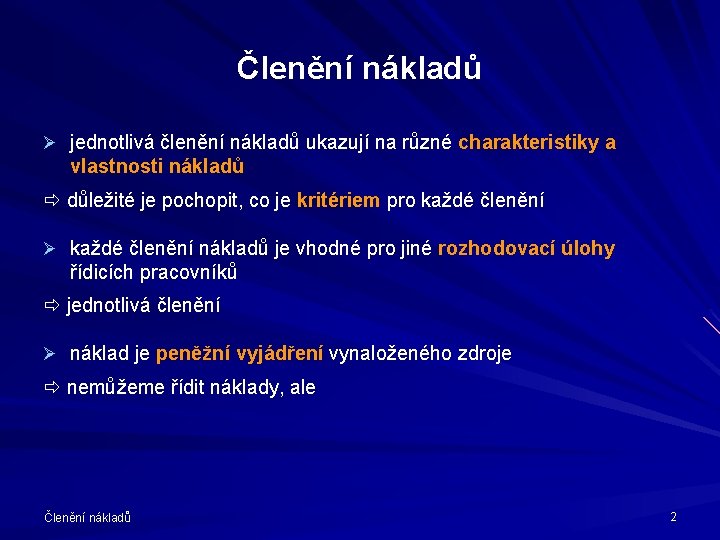 Členění nákladů

➢ jednotlivá členění nákladů ukazují na různé charakteristiky a vlastnosti nákladů

⇨ důležité je pochopit, co je kritériem pro každé členění

➢ každé členění nákladů je vhodné pro jiné rozhodovací úlohy řídicích pracovníků

⇨ jednotlivá členění

➢ náklad je peněžní vyjádření vynaloženého zdroje

⇨ nemůžeme řídit náklady, ale

Členění nákladů

2